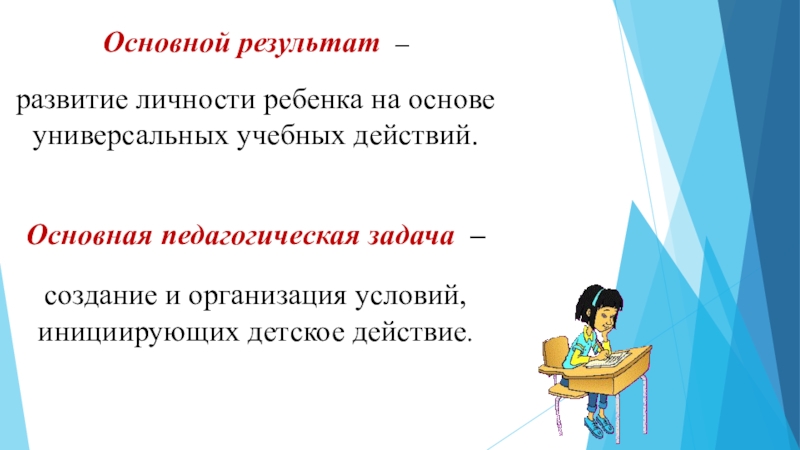 Основной результат –

развитие личности ребенка на основе универсальных учебных действий.

Основная педагогическая задача –

создание и организация условий, инициирующих детское действие.